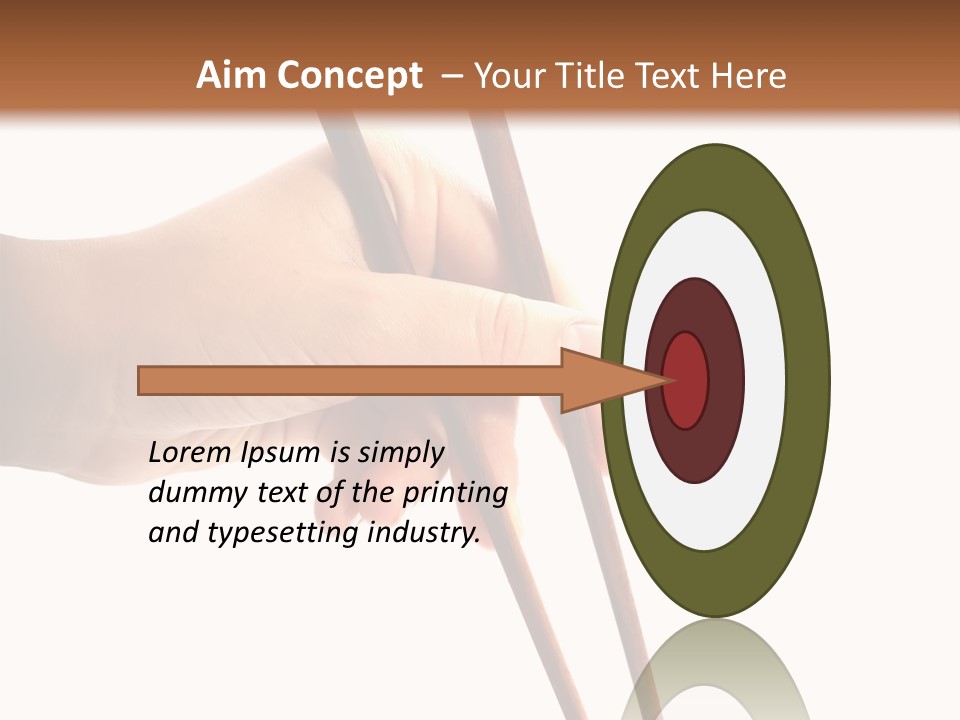 Aim Concept – Your Title Text Here

Lorem Ipsum is simply dummy text of the printing and typesetting industry.